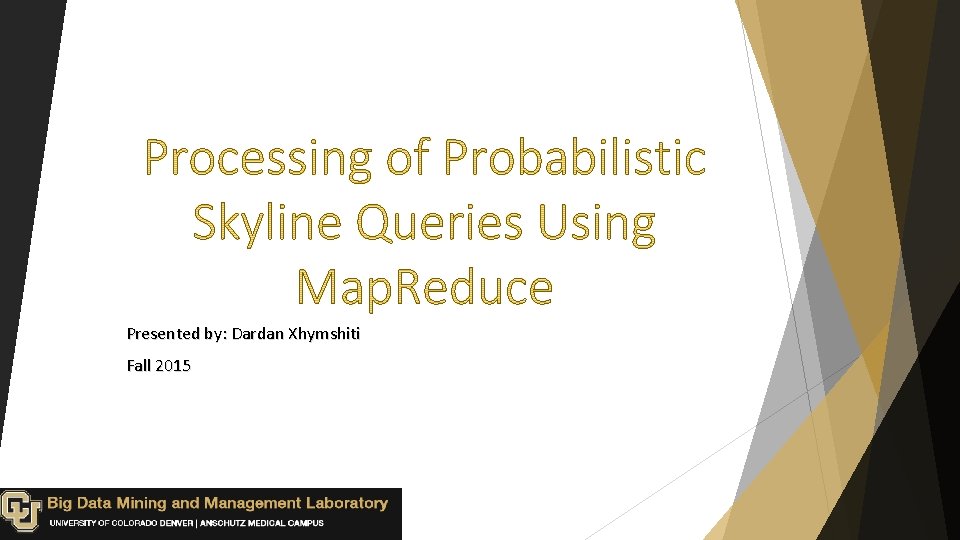 Processing of Probabilistic Skyline Queries Using MapReduce

Presented by: Dardan Xhymshiti

Fall 2015

Big Data Mining and Management Laboratory
UNIVERSITY OF COLORADO DENVER | ANSCHUTZ MEDICAL CAMPUS